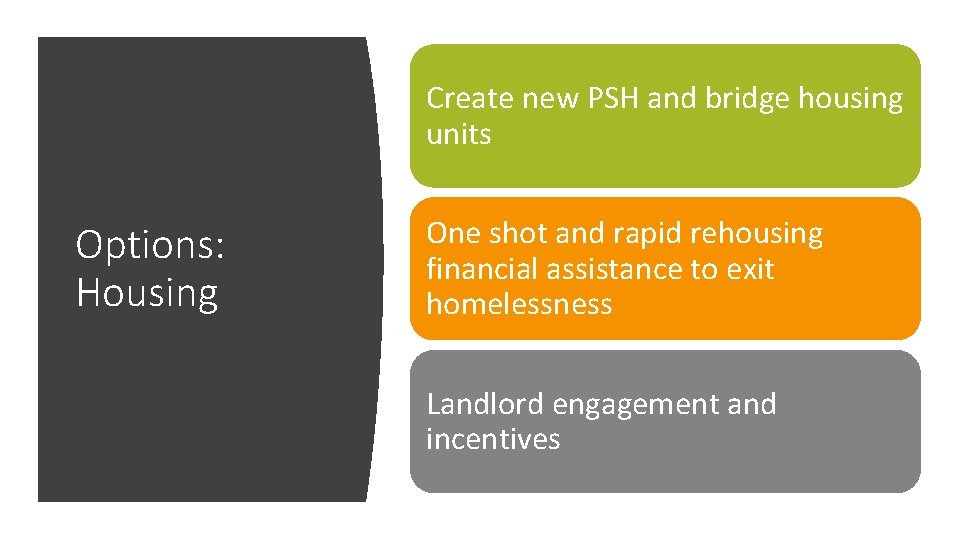 Options: Housing

Create new PSH and bridge housing units

One shot and rapid rehousing financial assistance to exit homelessness

Landlord engagement and incentives